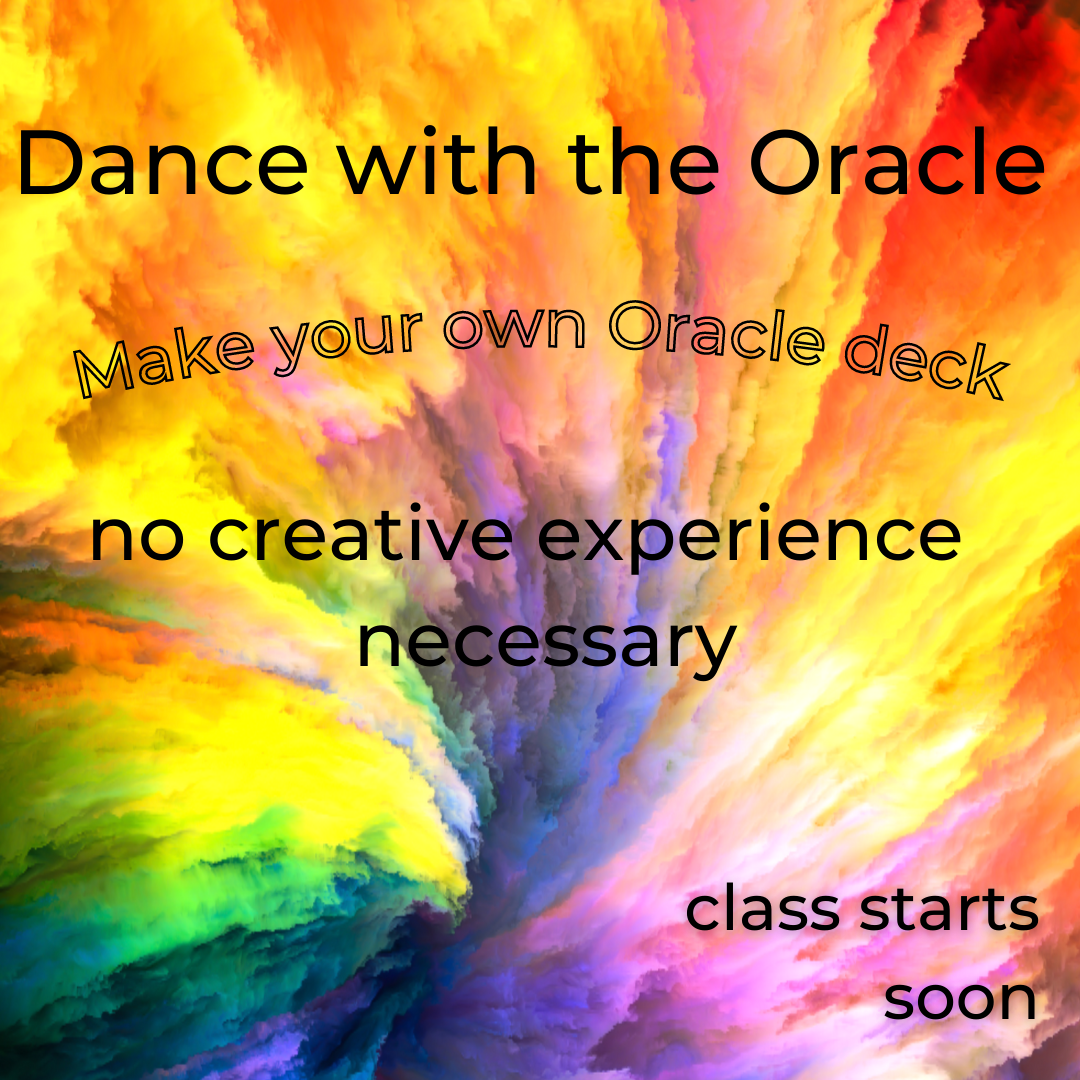 Dance with the Oracle

Make your own Oracle deck

no creative experience necessary

class starts soon